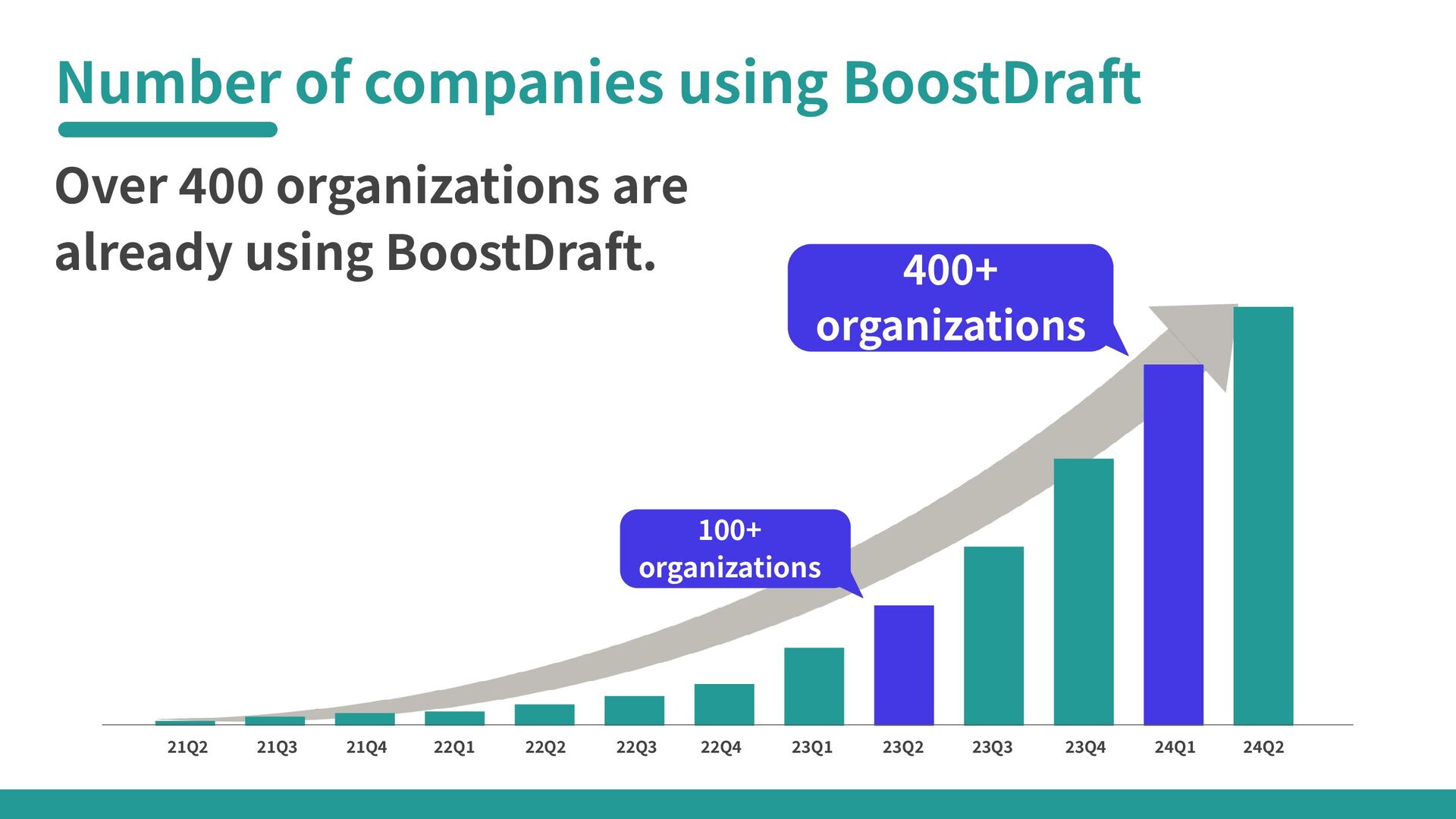 Number of companies using BoostDraft

Over 400 organizations are already using BoostDraft.

400+ organizations

100+ organizations

21Q2 21Q3 21Q4 22Q1 22Q2 22Q3 22Q4 23Q1 23Q2 23Q3 23Q4 24Q1 24Q2